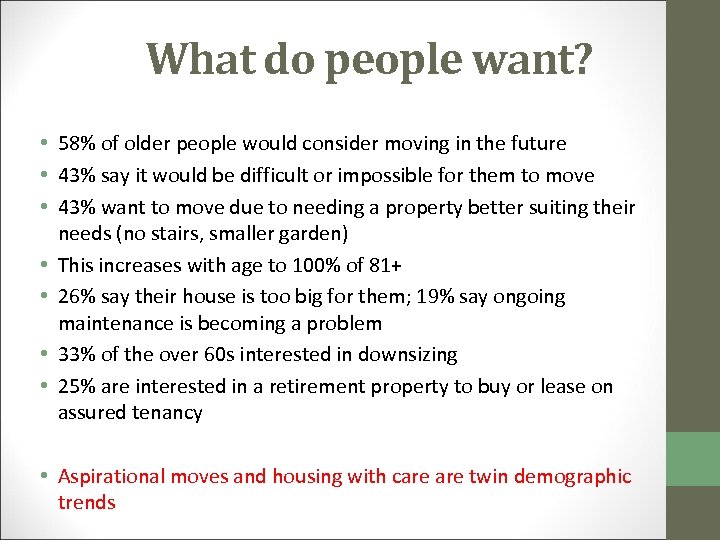 What do people want?

• 58% of older people would consider moving in the future
• 43% say it would be difficult or impossible for them to move
• 43% want to move due to needing a property better suiting their needs (no stairs, smaller garden)
• This increases with age to 100% of 81+
• 26% say their house is too big for them; 19% say ongoing maintenance is becoming a problem
• 33% of the over 60s interested in downsizing
• 25% are interested in a retirement property to buy or lease on assured tenancy

• Aspirational moves and housing with care are twin demographic trends